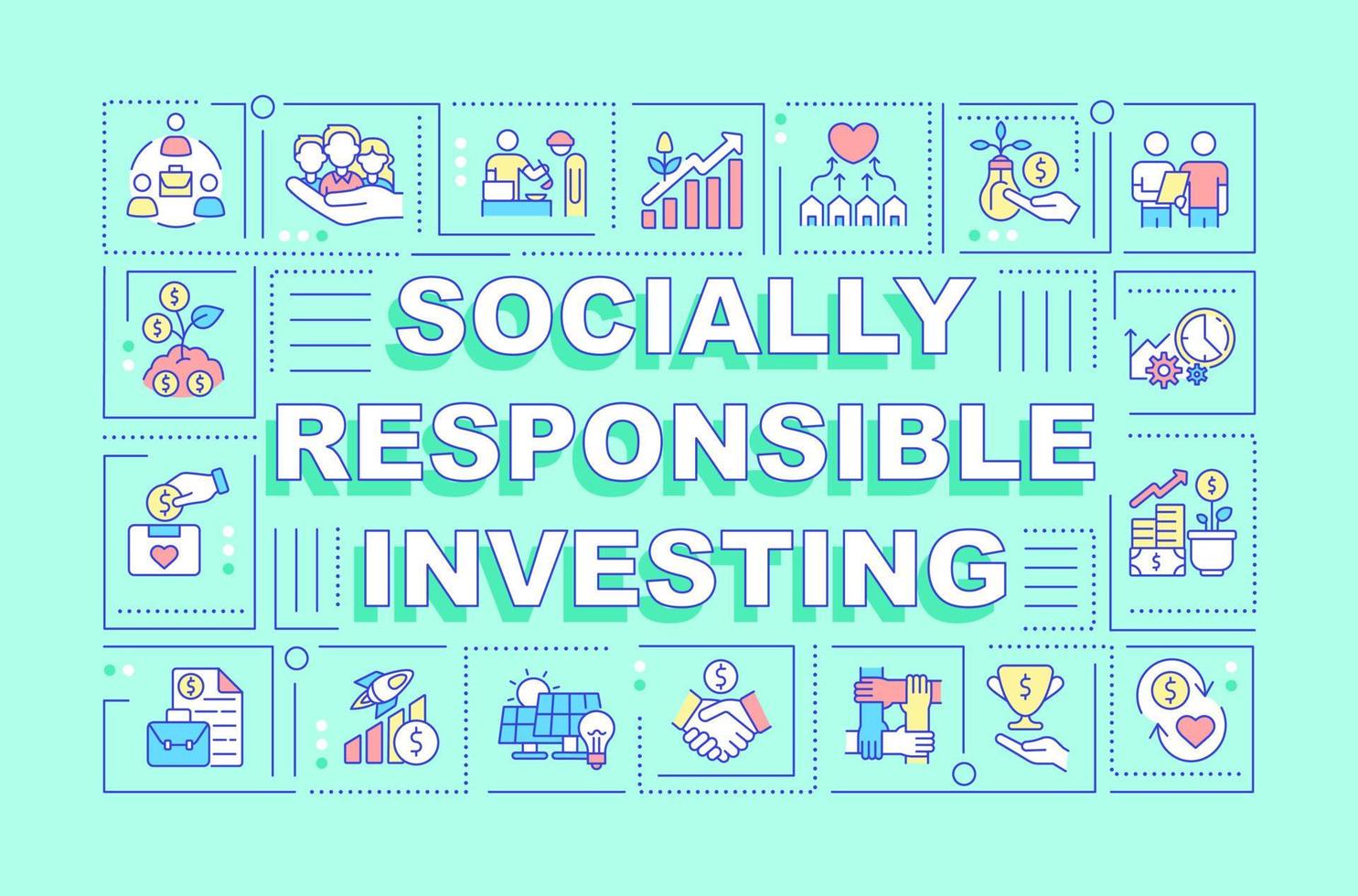 SOCIALLY
RESPONSIBLE
INVESTING